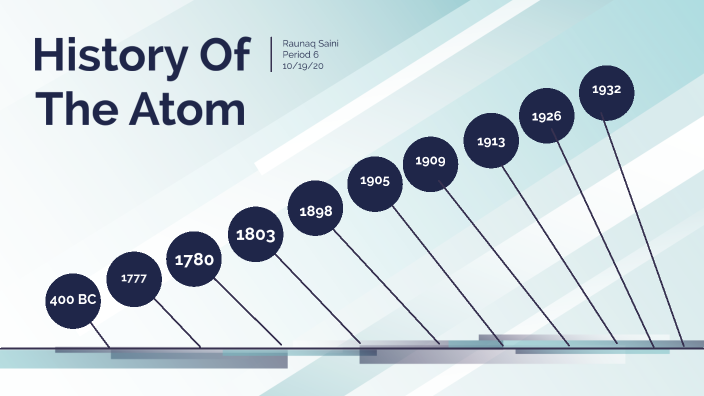 History Of The Atom

Raunaq Saini
Period 6
10/19/20

400 BC

1777

1780

1803

1898

1905

1909

1913

1926

1932